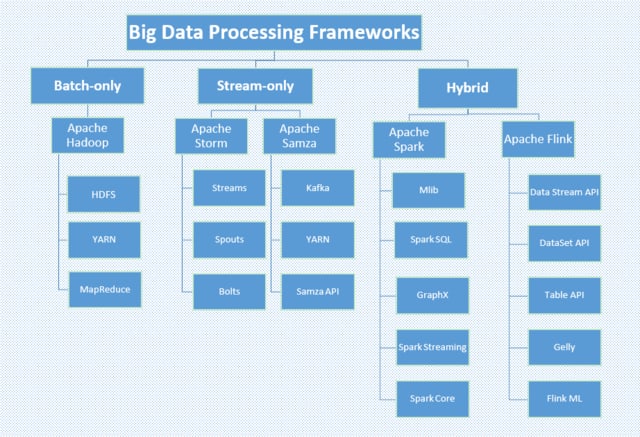 Big Data Processing Frameworks

Batch-only

Apache Hadoop

HDFS

YARN

MapReduce

Stream-only

Apache Storm

Streams

Spouts

Bolts

Apache Samza

Kafka

YARN

Samza API

Hybrid

Apache Spark

Mlib

Spark SQL

GraphX

Spark Streaming

Spark Core

Apache Flink

Data Stream API

DataSet API

Table API

Gelly

Flink ML